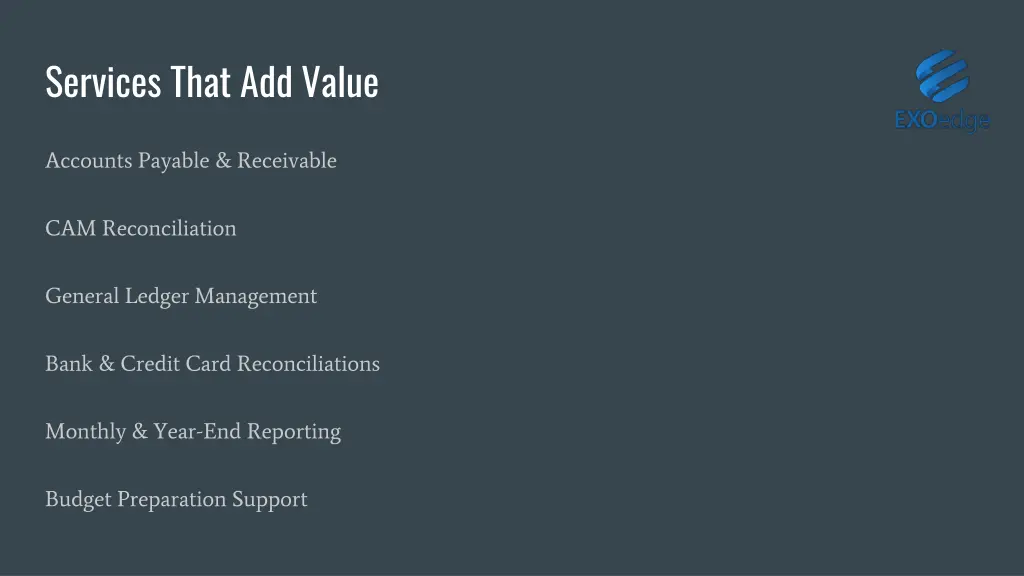 Services That Add Value

EXOedge

Accounts Payable & Receivable

CAM Reconciliation

General Ledger Management

Bank & Credit Card Reconciliations

Monthly & Year-End Reporting

Budget Preparation Support